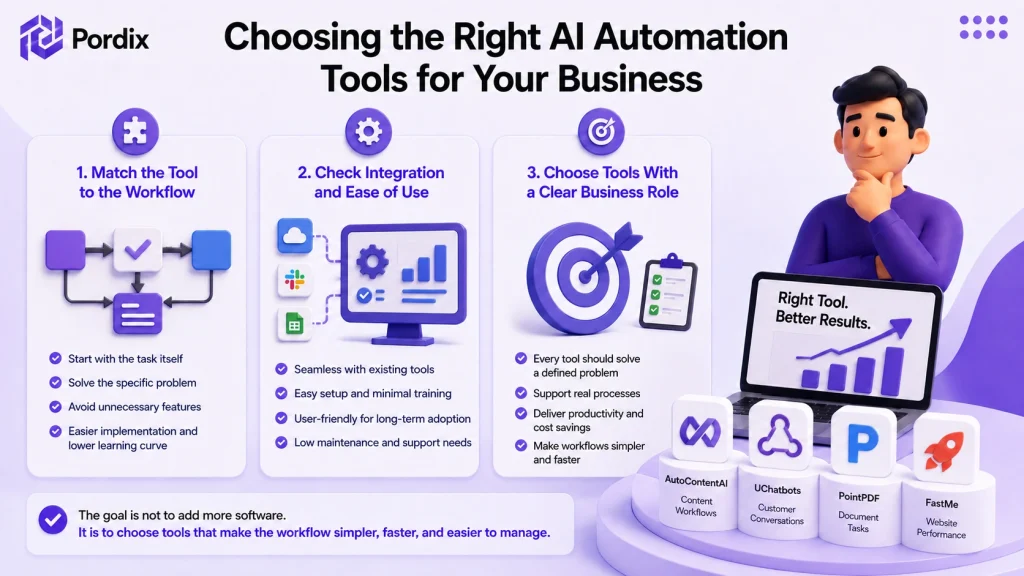 Pordix

Choosing the Right AI Automation Tools for Your Business

1. Match the Tool to the Workflow

Start with the task itself
Solve the specific problem
Avoid unnecessary features
Easier implementation and lower learning curve

2. Check Integration and Ease of Use

Seamless with existing tools
Easy setup and minimal training
User-friendly for long-term adoption
Low maintenance and support needs

3. Choose Tools With a Clear Business Role

Every tool should solve a defined problem
Support real processes
Deliver productivity and cost savings
Make workflows simpler and faster

Right Tool. Better Results.

AutoContentAI
Content Workflows

UChatbots
Customer Conversations

PointPDF
Document Tasks

FastMe
Website Performance

The goal is not to add more software.
It is to choose tools that make the workflow simpler, faster, and easier to manage.